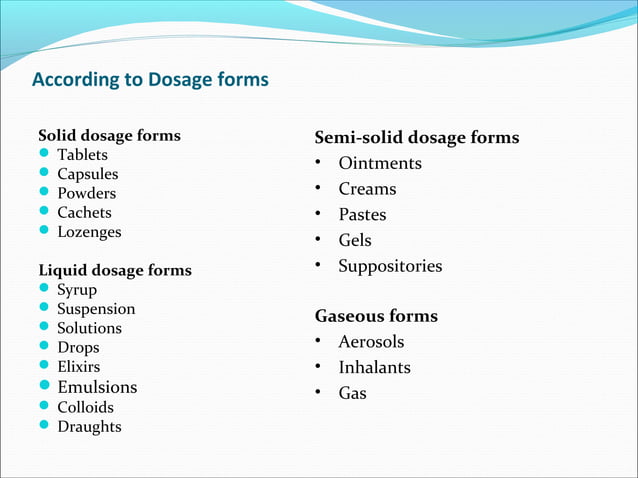 According to Dosage forms

Solid dosage forms
- Tablets
- Capsules
- Powders
- Cachets
- Lozenges

Liquid dosage forms
- Syrup
- Suspension
- Solutions
- Drops
- Elixirs
- Emulsions
- Colloids
- Draughts

Semi-solid dosage forms
- Ointments
- Creams
- Pastes
- Gels
- Suppositories

Gaseous forms
- Aerosols
- Inhalants
- Gas